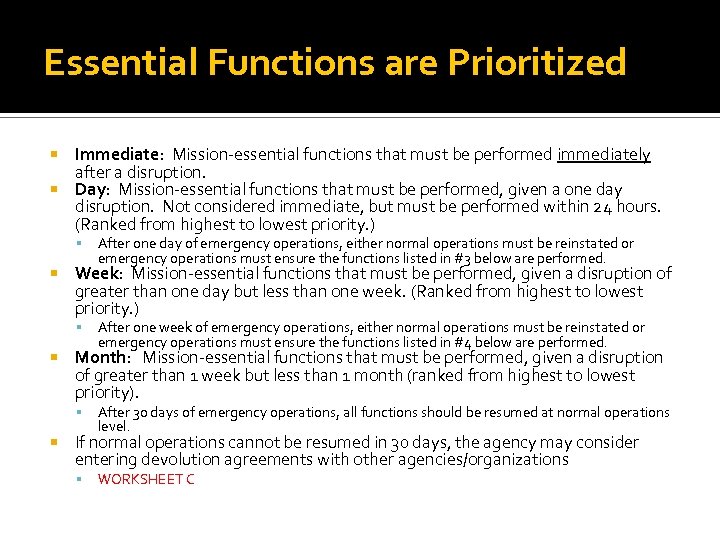 Essential Functions are Prioritized

Immediate: Mission-essential functions that must be performed immediately after a disruption.

Day: Mission-essential functions that must be performed, given a one day disruption. Not considered immediate, but must be performed within 24 hours. (Ranked from highest to lowest priority.)

After one day of emergency operations, either normal operations must be reinstated or emergency operations must ensure the functions listed in #3 below are performed.

Week: Mission-essential functions that must be performed, given a disruption of greater than one day but less than one week. (Ranked from highest to lowest priority.)

After one week of emergency operations, either normal operations must be reinstated or emergency operations must ensure the functions listed in #4 below are performed.

Month: Mission-essential functions that must be performed, given a disruption of greater than 1 week but less than 1 month (ranked from highest to lowest priority).

After 30 days of emergency operations, all functions should be resumed at normal operations level.

If normal operations cannot be resumed in 30 days, the agency may consider entering devolution agreements with other agencies/organizations

WORKSHEET C